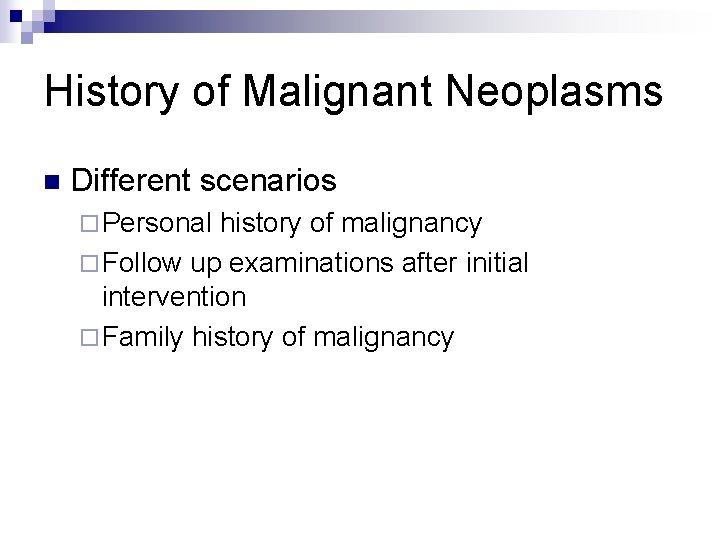 History of Malignant Neoplasms

Different scenarios

Personal history of malignancy

Follow up examinations after initial intervention

Family history of malignancy